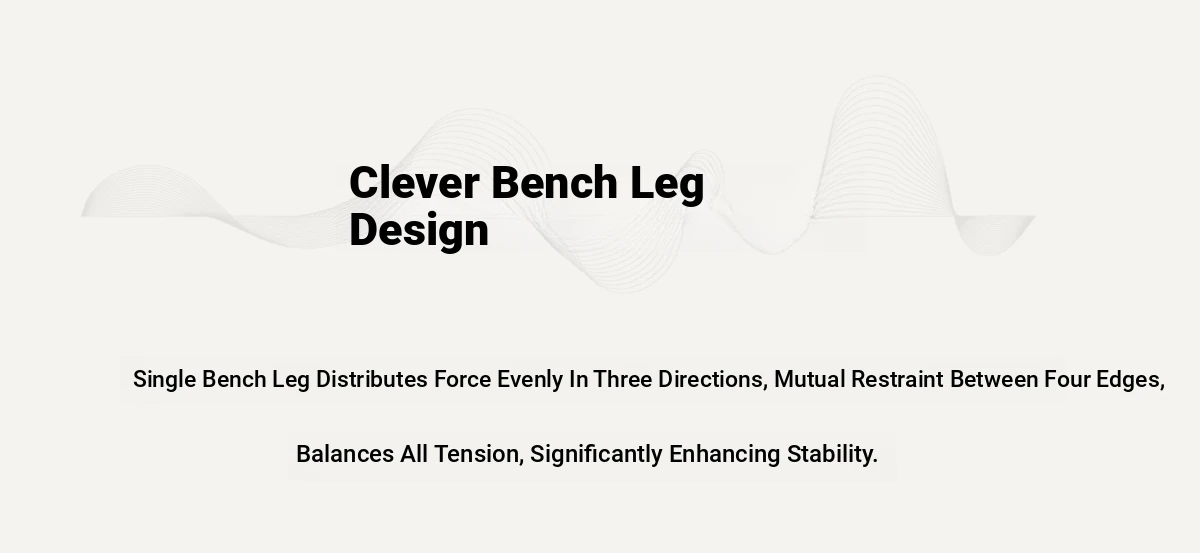 Clever Bench Leg Design

Single Bench Leg Distributes Force Evenly In Three Directions, Mutual Restraint Between Four Edges, Balances All Tension, Significantly Enhancing Stability.